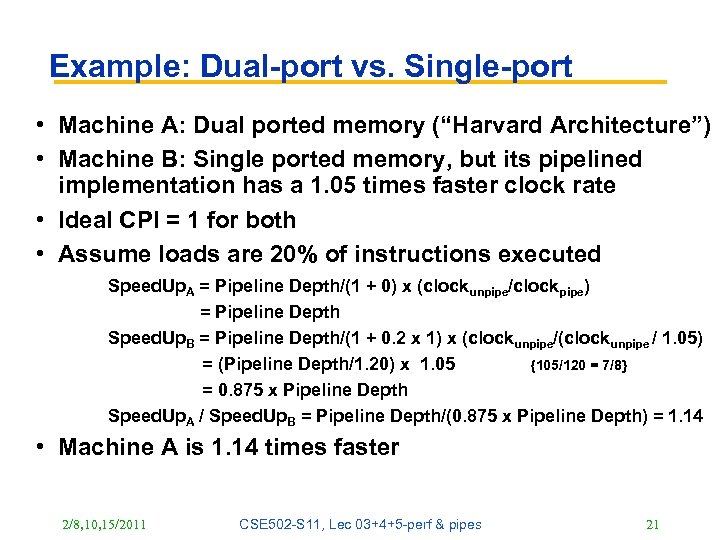 Example: Dual-port vs. Single-port

• Machine A: Dual ported memory ("Harvard Architecture")
• Machine B: Single ported memory, but its pipelined implementation has a 1.05 times faster clock rate
• Ideal CPI = 1 for both
• Assume loads are 20% of instructions executed

$SpeedUp_A$ = Pipeline Depth/(1 + 0) x ($clock_{unpipe}$/$clock_{pipe}$)
= Pipeline Depth
$SpeedUp_B$ = Pipeline Depth/(1 + 0.2 x 1) x ($clock_{unpipe}$/($clock_{unpipe}$ / 1.05)
= (Pipeline Depth/1.20) x 1.05 {105/120 = 7/8}
= 0.875 x Pipeline Depth
$SpeedUp_A$ / $SpeedUp_B$ = Pipeline Depth/(0.875 x Pipeline Depth) = 1.14

• Machine A is 1.14 times faster

2/8,10,15/2011 CSE502-S11, Lec 03+4+5-perf & pipes 21